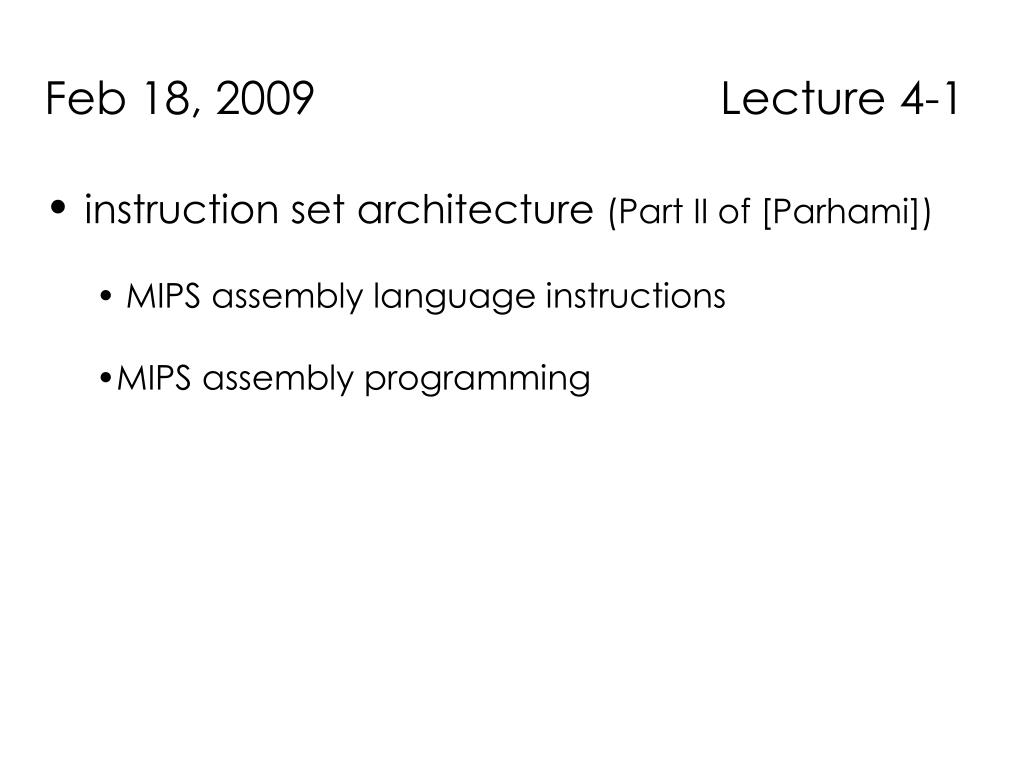 Feb 18, 2009 Lecture 4-1

• instruction set architecture (Part II of [Parhami])

• MIPS assembly language instructions

•MIPS assembly programming